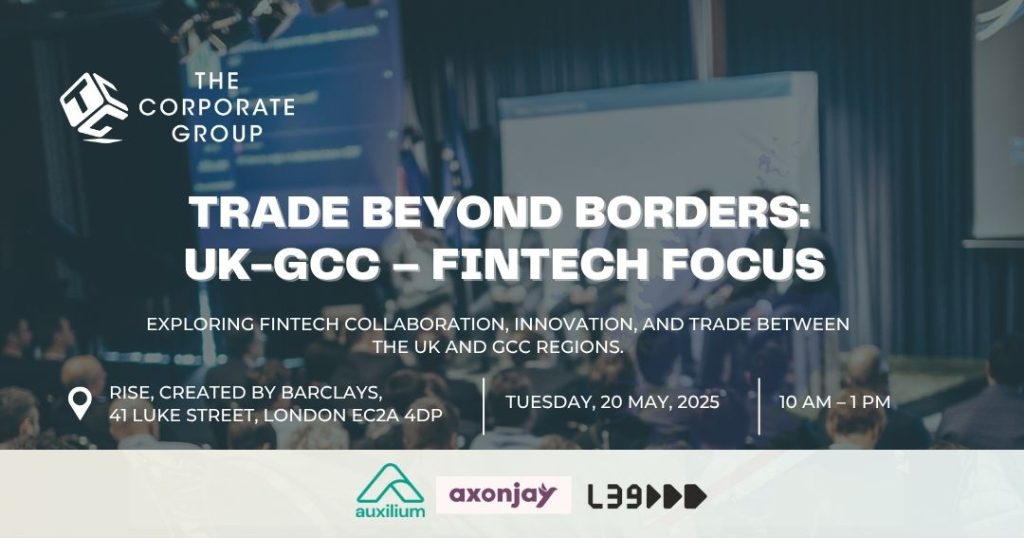 THE CORPORATE GROUP

TRADE BEYOND BORDERS: UK-GCC – FINTECH FOCUS

EXPLORING FINTECH COLLABORATION, INNOVATION, AND TRADE BETWEEN THE UK AND GCC REGIONS.

RISE, CREATED BY BARCLAYS,
41 LUKE STREET, LONDON EC2A 4DP

TUESDAY, 20 MAY, 2025

10 AM – 1 PM

auxilium

axonjay

L39